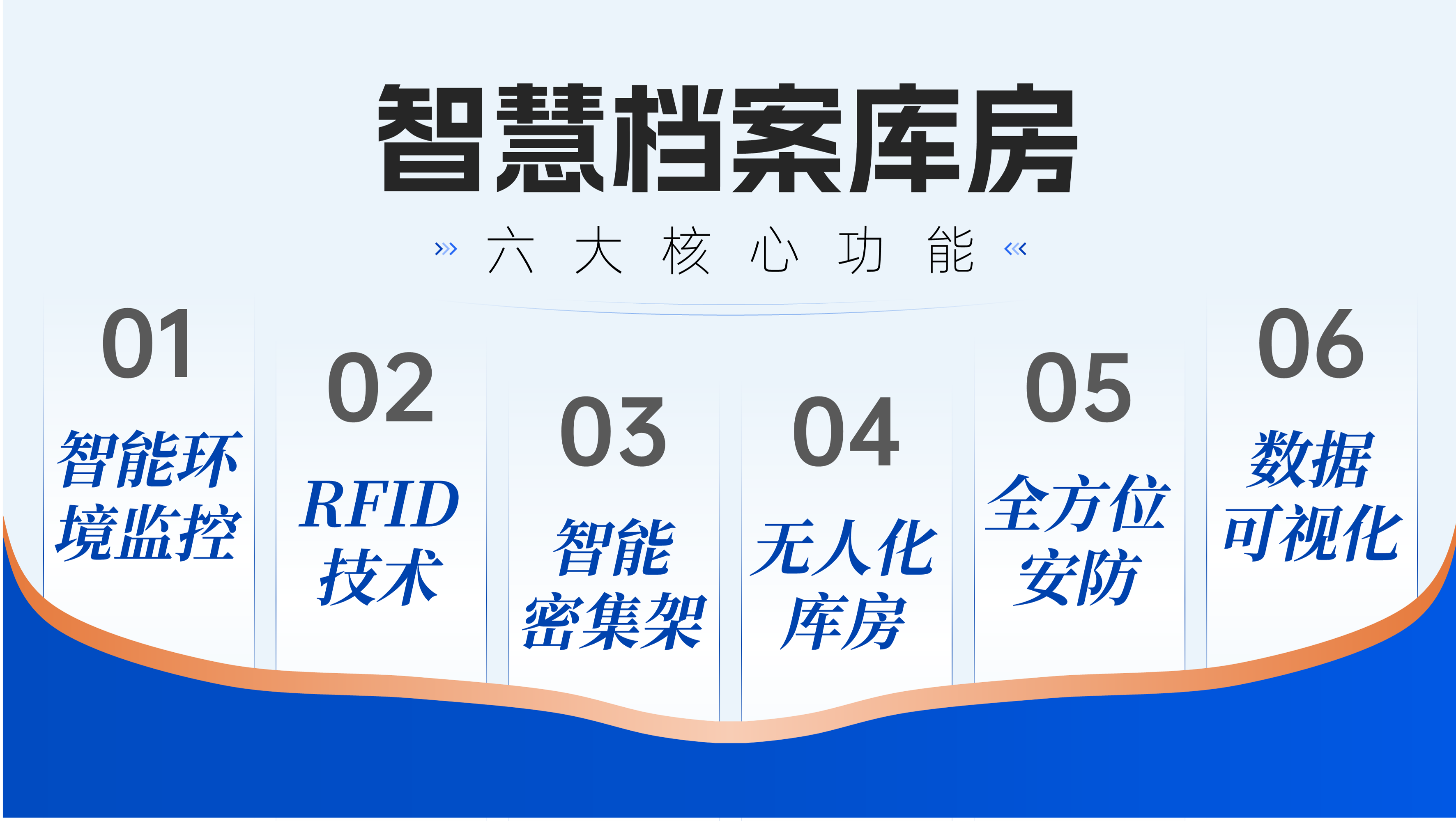 智慧档案库房

六大核心功能

01
智能环境监控

02
RFID技术

03
智能密集架

04
无人化库房

05
全方位安防

06
数据可视化